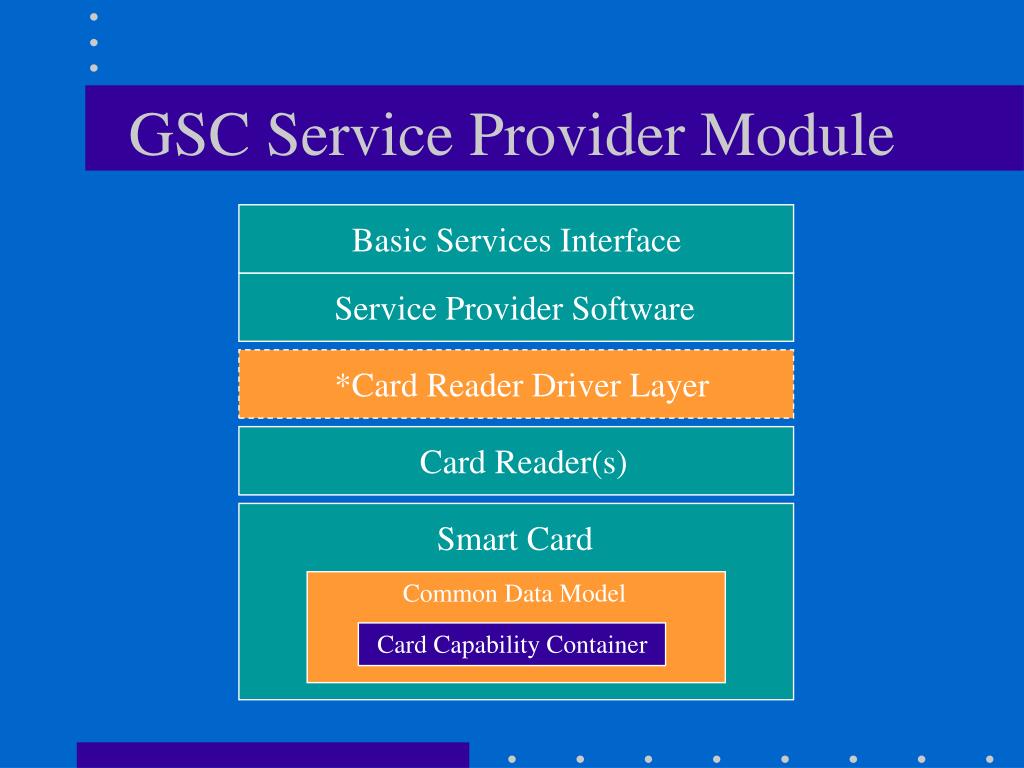 GSC Service Provider Module

Basic Services Interface

Service Provider Software

*Card Reader Driver Layer

Card Reader(s)

Smart Card

Common Data Model

Card Capability Container